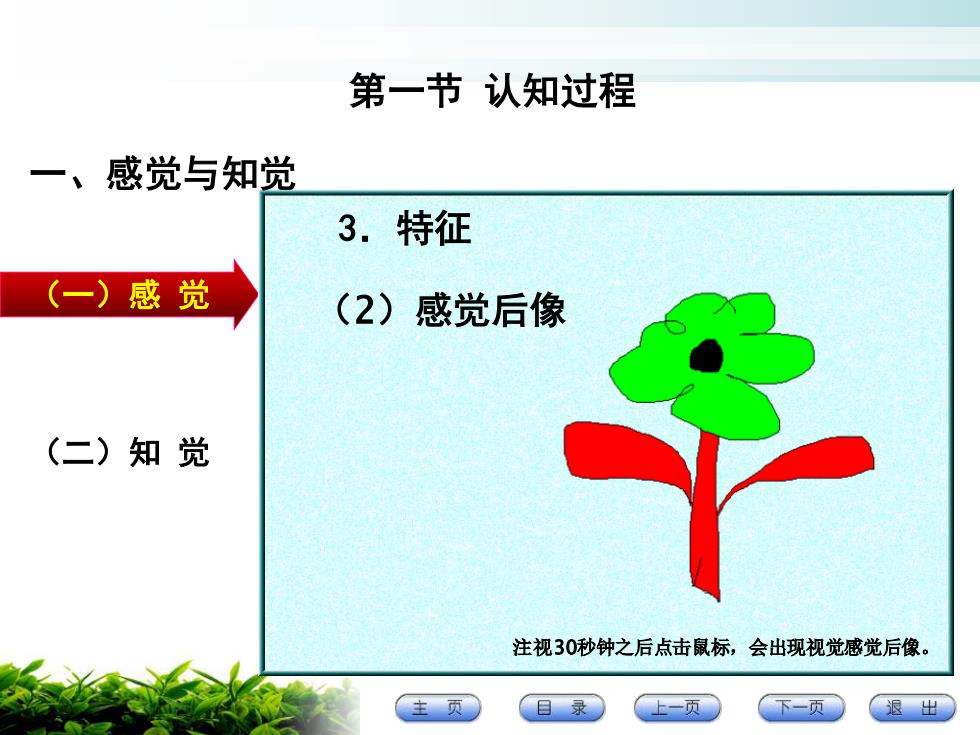 第一节 认知过程

一、感觉与知觉

（一）感 觉

（二）知 觉

3. 特征

（2）感觉后像

注视30秒钟之后点击鼠标，会出现视觉感觉后像。

主 页　目 录　上一页　下一页　退 出